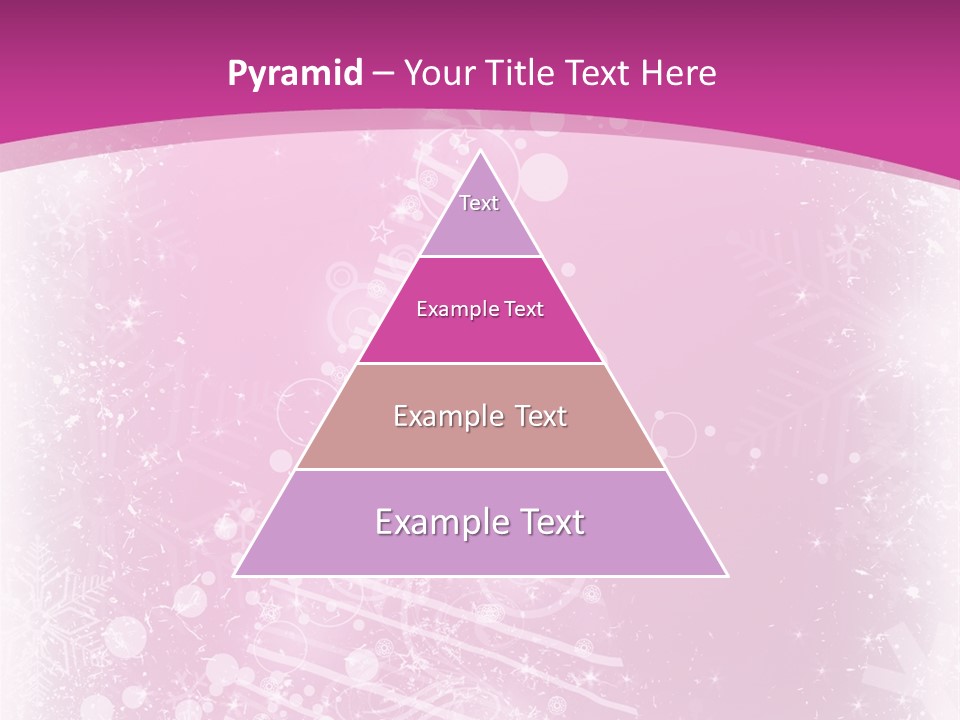 Pyramid – Your Title Text Here

Text

Example Text

Example Text

Example Text